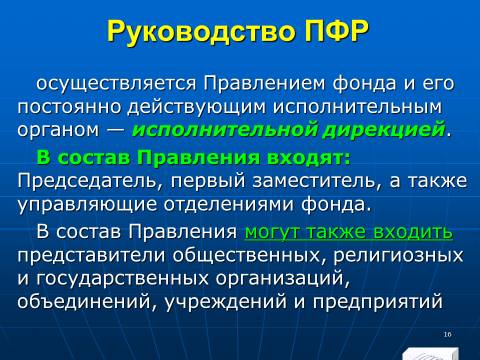 Руководство ПФР

осуществляется Правлением фонда и его постоянно действующим исполнительным органом — исполнительной дирекцией.

В состав Правления входят: Председатель, первый заместитель, а также управляющие отделениями фонда.

В состав Правления могут также входить представители общественных, религиозных и государственных организаций, объединений, учреждений и предприятий

16